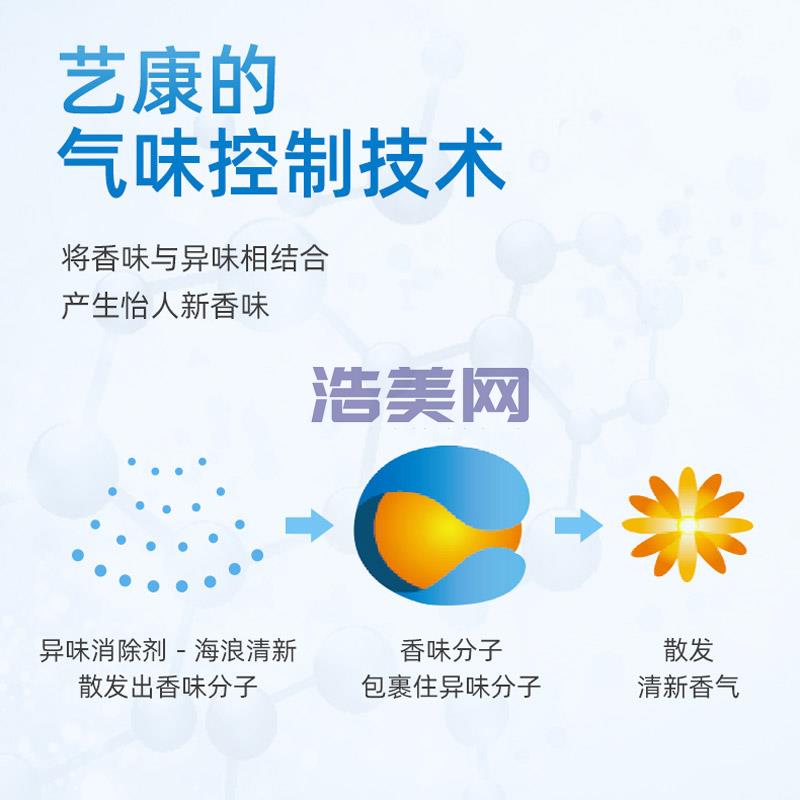 艺康的
气味控制技术

将香味与异味相结合
产生怡人新香味

浩美网

异味消除剂 - 海浪清新
散发出香味分子

香味分子
包裹住异味分子

散发
清新香气